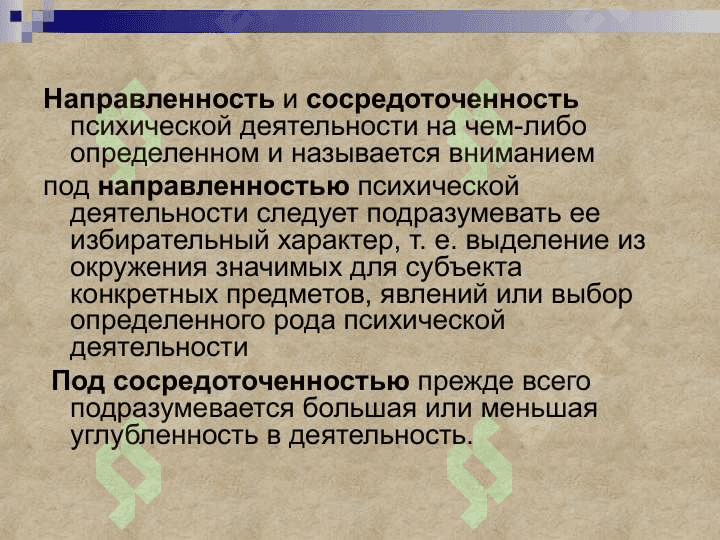 Направленность и сосредоточенность психической деятельности на чем-либо определенном и называется вниманием

под направленностью психической деятельности следует подразумевать ее избирательный характер, т. е. выделение из окружения значимых для субъекта конкретных предметов, явлений или выбор определенного рода психической деятельности

Под сосредоточенностью прежде всего подразумевается большая или меньшая углубленность в деятельность.